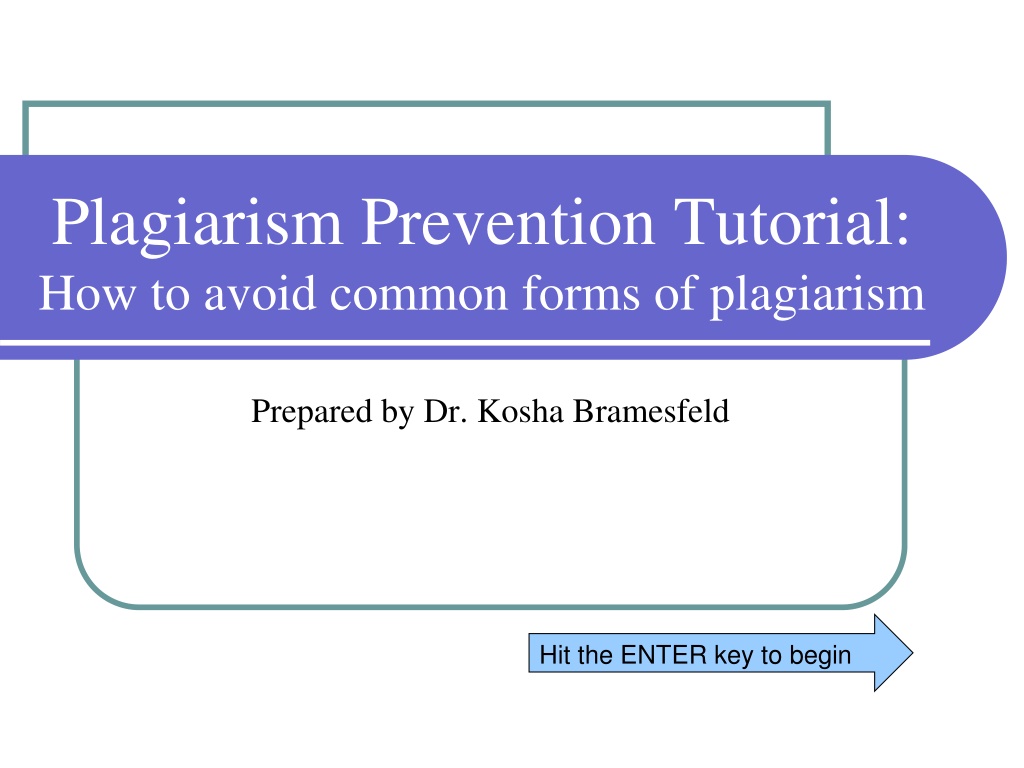 Plagiarism Prevention Tutorial:
How to avoid common forms of plagiarism

Prepared by Dr. Kosha Bramesfeld

Hit the ENTER key to begin